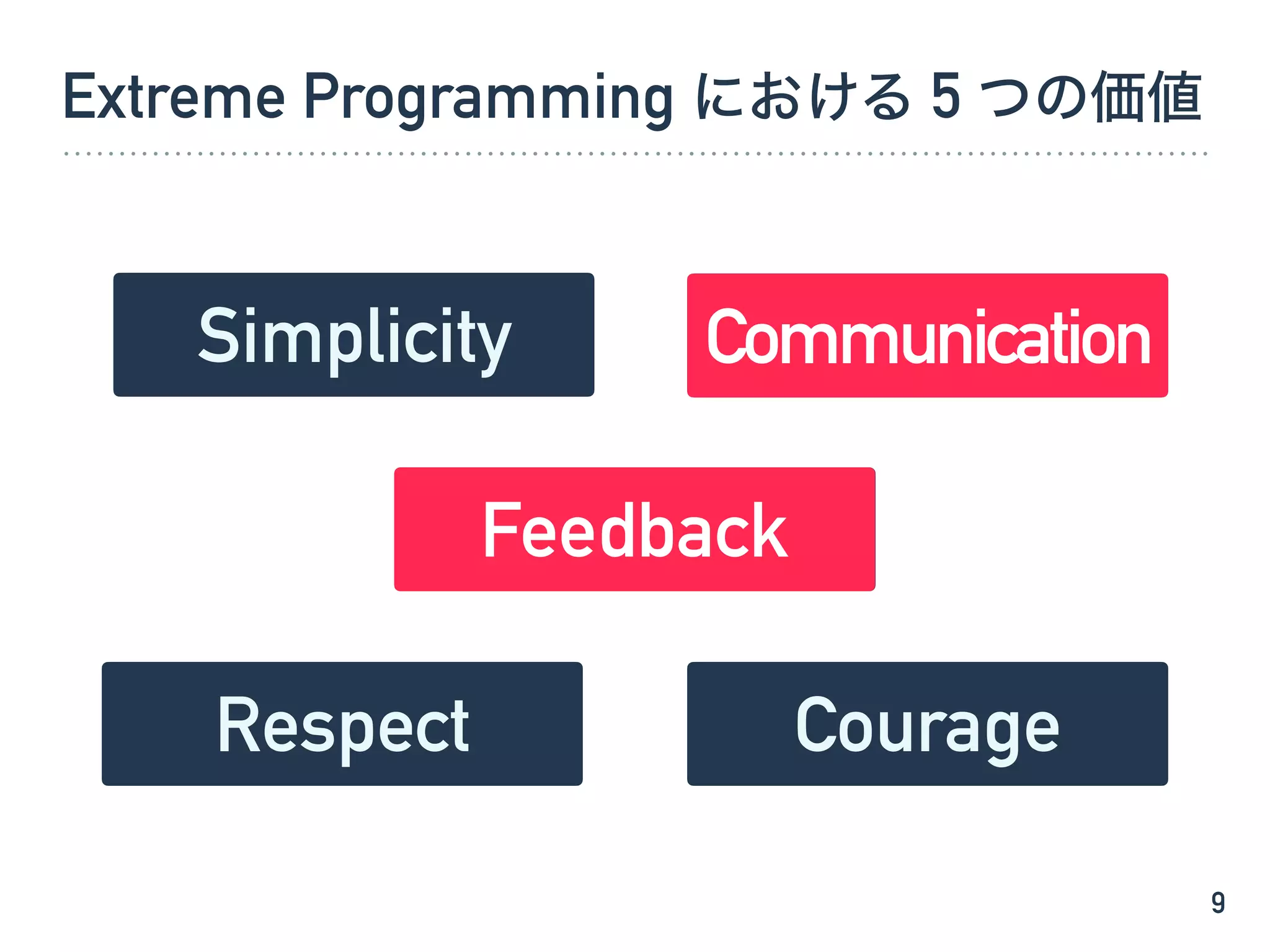 Extreme Programming における 5 つの価値

Simplicity

Communication

Feedback

Respect

Courage

9